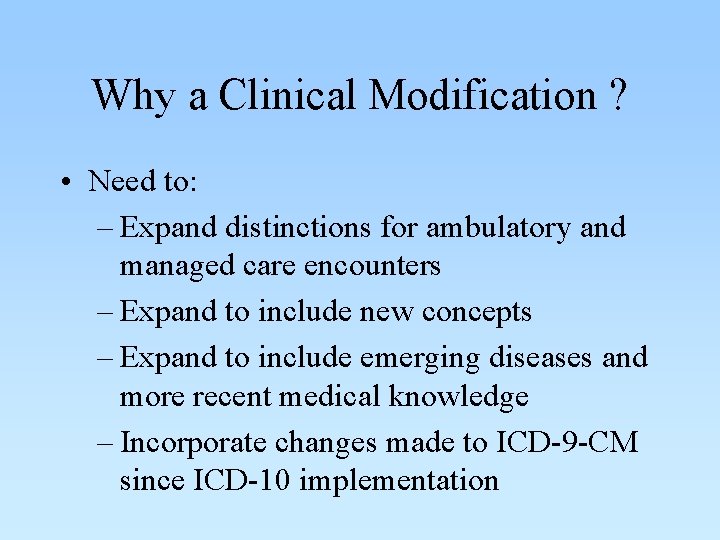 Why a Clinical Modification ?

• Need to:
– Expand distinctions for ambulatory and managed care encounters
– Expand to include new concepts
– Expand to include emerging diseases and more recent medical knowledge
– Incorporate changes made to ICD-9-CM since ICD-10 implementation